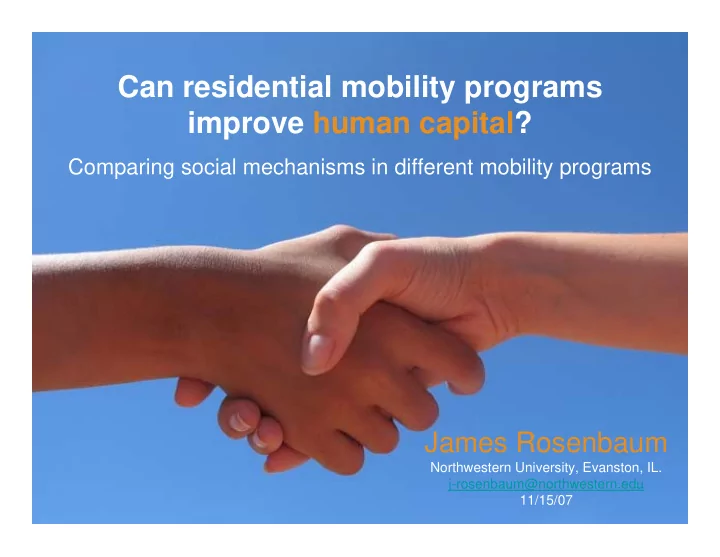 Can residential mobility programs improve human capital?

Comparing social mechanisms in different mobility programs

James Rosenbaum
Northwestern University, Evanston, IL.
j-rosenbaum@northwestern.edu
11/15/07